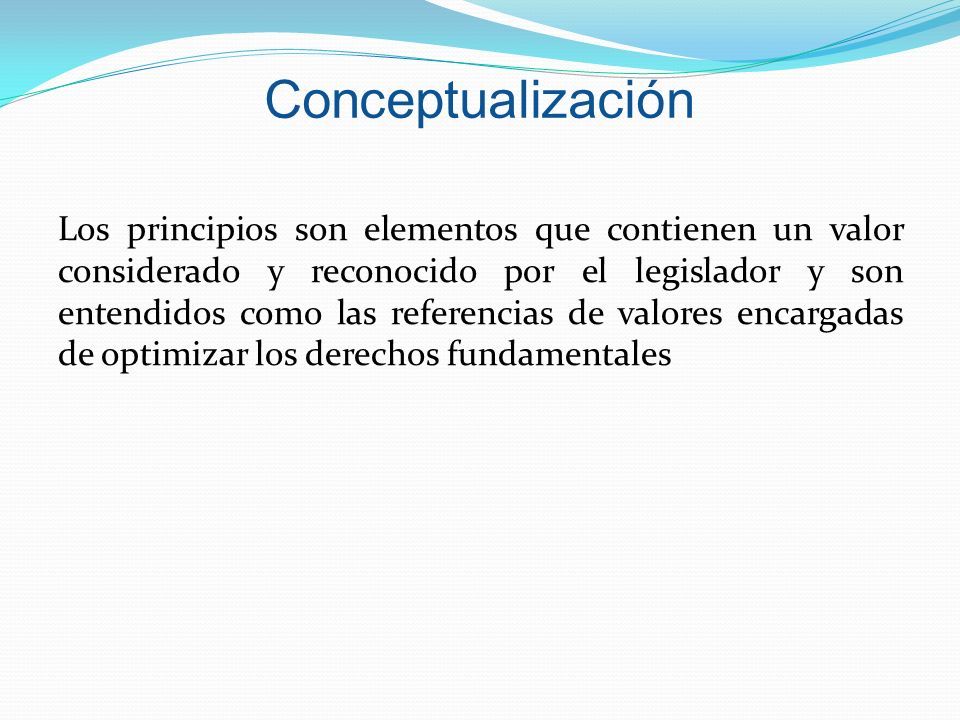 Conceptualización

Los principios son elementos que contienen un valor considerado y reconocido por el legislador y son entendidos como las referencias de valores encargadas de optimizar los derechos fundamentales